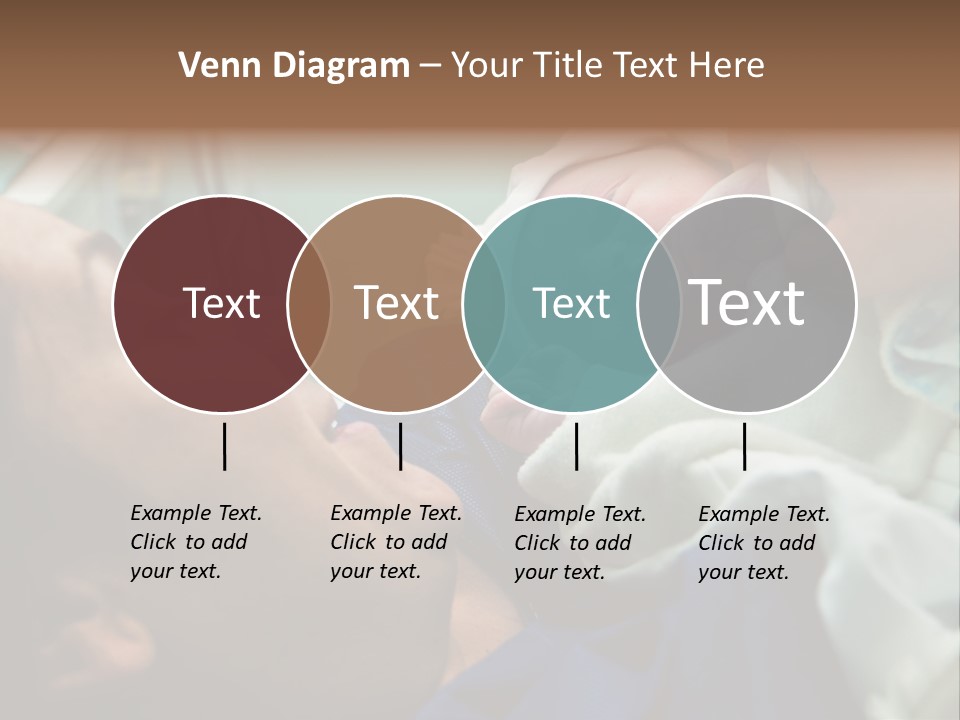 Venn Diagram – Your Title Text Here

Text

Text

Text

Text

Example Text. Click to add your text.

Example Text. Click to add your text.

Example Text. Click to add your text.

Example Text. Click to add your text.